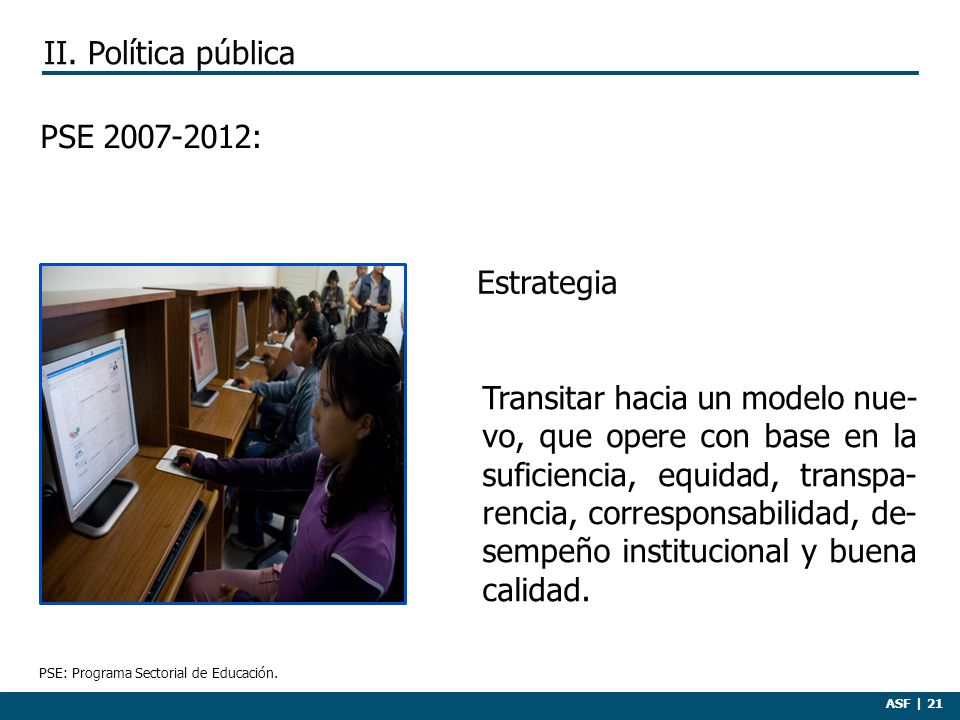 II. Política pública

PSE 2007-2012:

Estrategia

Transitar hacia un modelo nuevo, que opere con base en la suficiencia, equidad, transparencia, corresponsabilidad, desempeño institucional y buena calidad.

PSE: Programa Sectorial de Educación.

ASF | 21